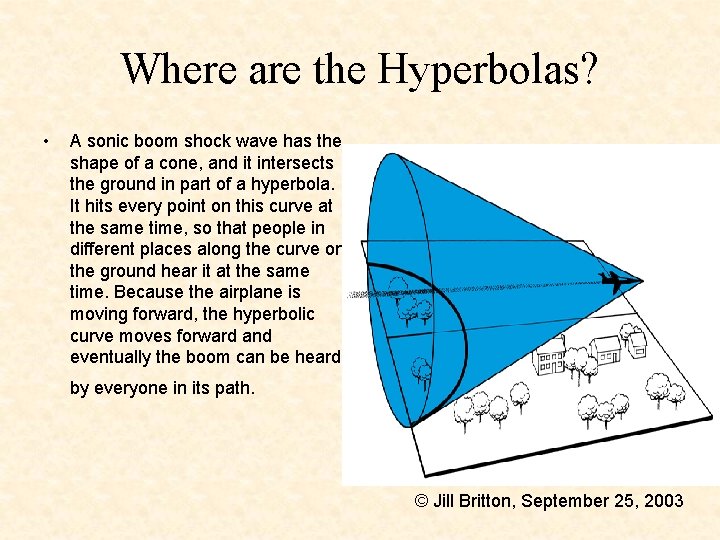 Where are the Hyperbolas?

• A sonic boom shock wave has the shape of a cone, and it intersects the ground in part of a hyperbola. It hits every point on this curve at the same time, so that people in different places along the curve on the ground hear it at the same time. Because the airplane is moving forward, the hyperbolic curve moves forward and eventually the boom can be heard by everyone in its path.

© Jill Britton, September 25, 2003